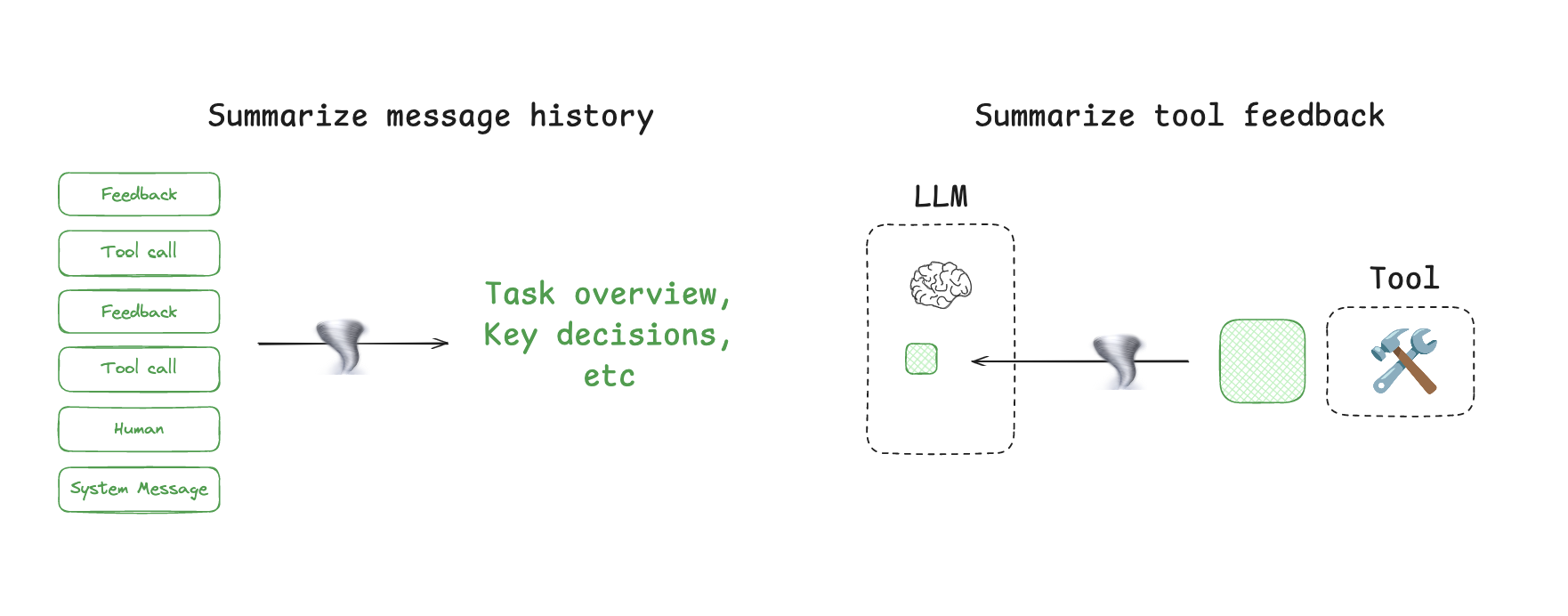 Summarize message history

Feedback

Tool call

Feedback

Tool call

Human

System Message

Task overview, Key decisions, etc

Summarize tool feedback

LLM

Tool